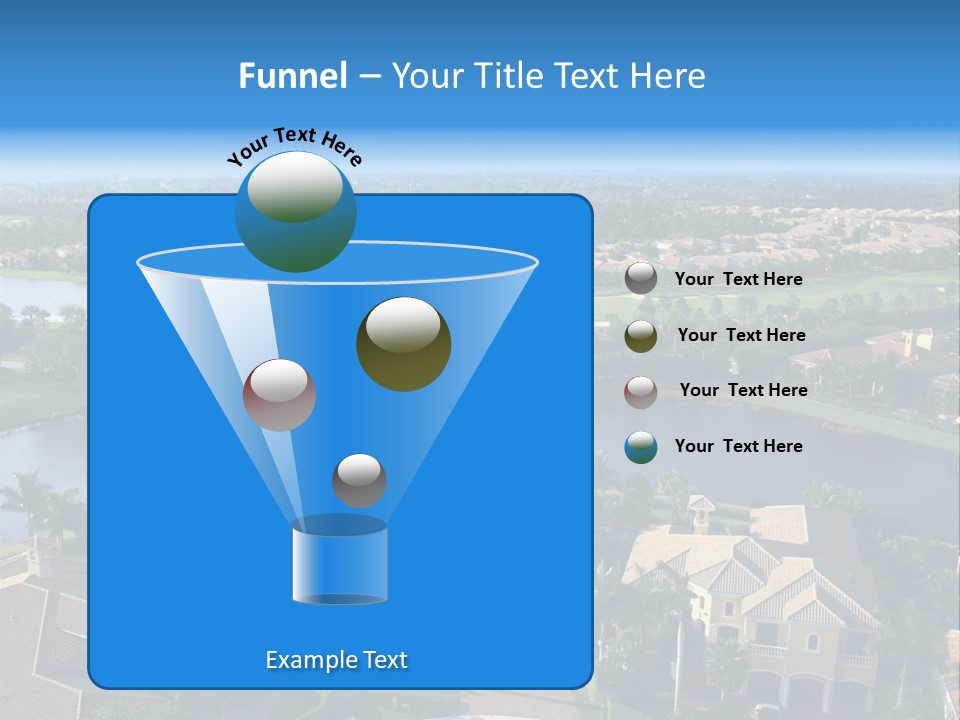 Funnel – Your Title Text Here

Your Text Here

Your Text Here

Your Text Here

Your Text Here

Your Text Here

Example Text